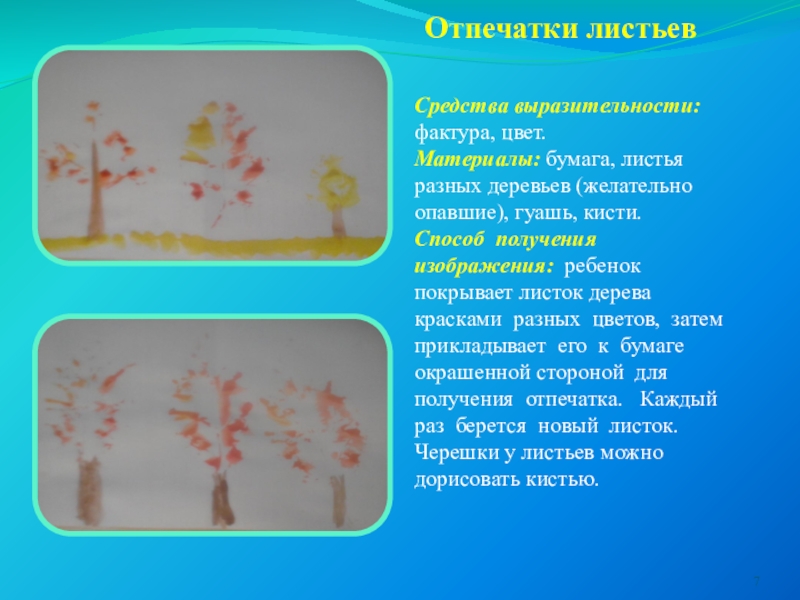 Отпечатки листьев

Средства выразительности: фактура, цвет.
Материалы: бумага, листья разных деревьев (желательно опавшие), гуашь, кисти.
Способ получения изображения: ребенок покрывает листок дерева красками разных цветов, затем прикладывает его к бумаге окрашенной стороной для получения отпечатка. Каждый раз берется новый листок. Черешки у листьев можно дорисовать кистью.

7